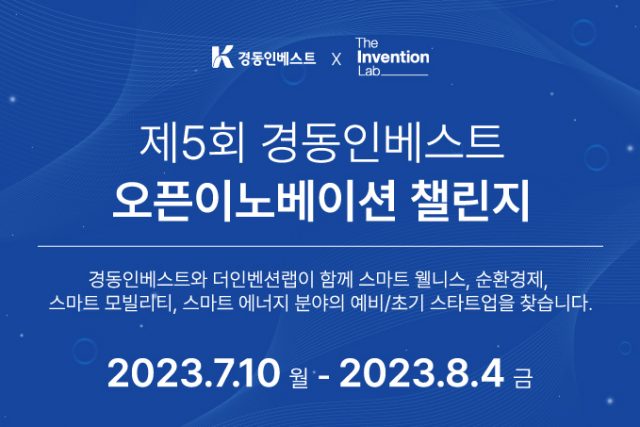 K 경동인베스트 X The Invention Lab

제5회 경동인베스트
오픈이노베이션 챌린지

경동인베스트와 더인벤션랩이 함께 스마트 웰니스, 순환경제, 스마트 모빌리티, 스마트 에너지 분야의 예비/초기 스타트업을 찾습니다.

2023.7.10 월 - 2023.8.4 금